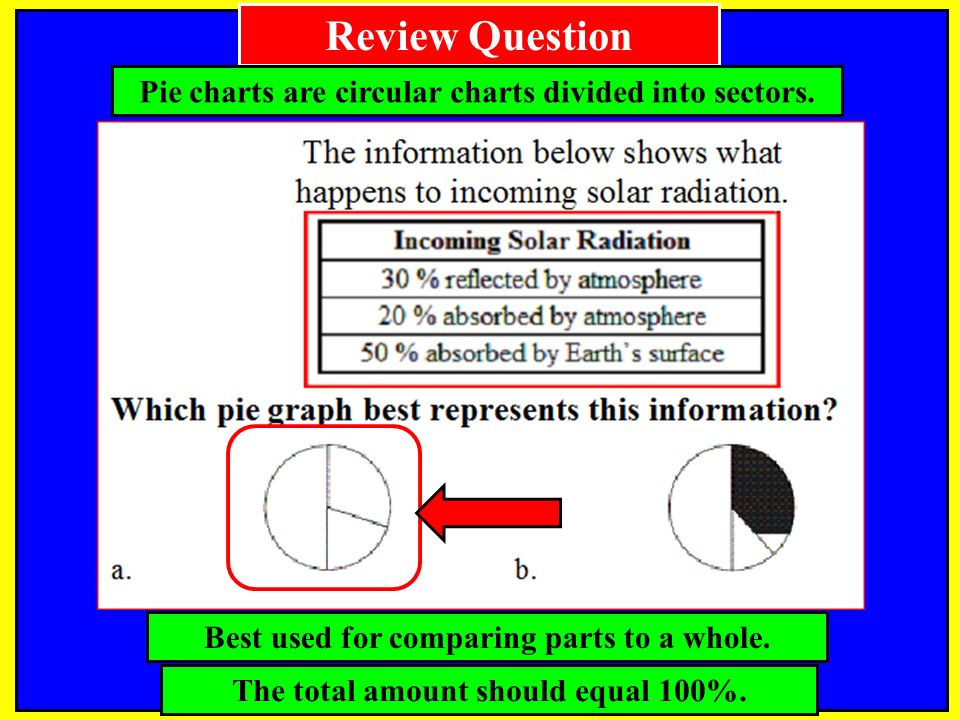 Review Question

Pie charts are circular charts divided into sectors.

The information below shows what happens to incoming solar radiation.

| Incoming Solar Radiation |
|---|
| 30 % reflected by atmosphere |
| 20 % absorbed by atmosphere |
| 50 % absorbed by Earth's surface |

Which pie graph best represents this information?

a.

b.

Best used for comparing parts to a whole.

The total amount should equal 100%.